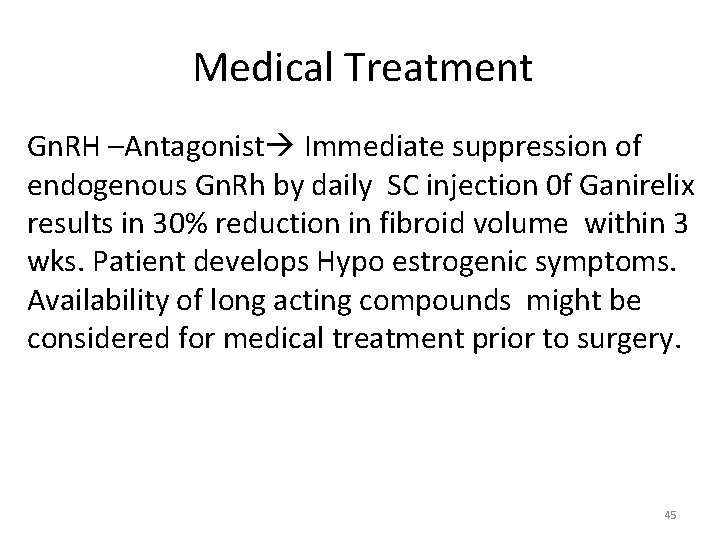 Medical Treatment

GnRH –Antagonist→ Immediate suppression of endogenous GnRh by daily SC injection 0f Ganirelix results in 30% reduction in fibroid volume within 3 wks. Patient develops Hypo estrogenic symptoms. Availability of long acting compounds might be considered for medical treatment prior to surgery.

45